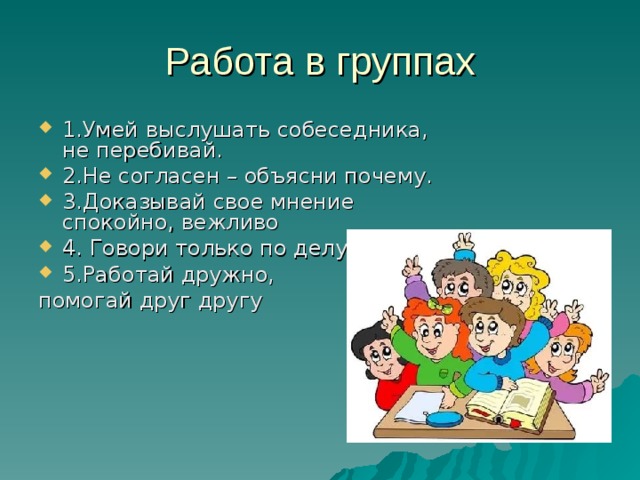 Работа в группах

1.Умей выслушать собеседника, не перебивай.
2.Не согласен – объясни почему.
3.Доказывай свое мнение спокойно, вежливо
4. Говори только по делу
5.Работай дружно,
помогай друг другу